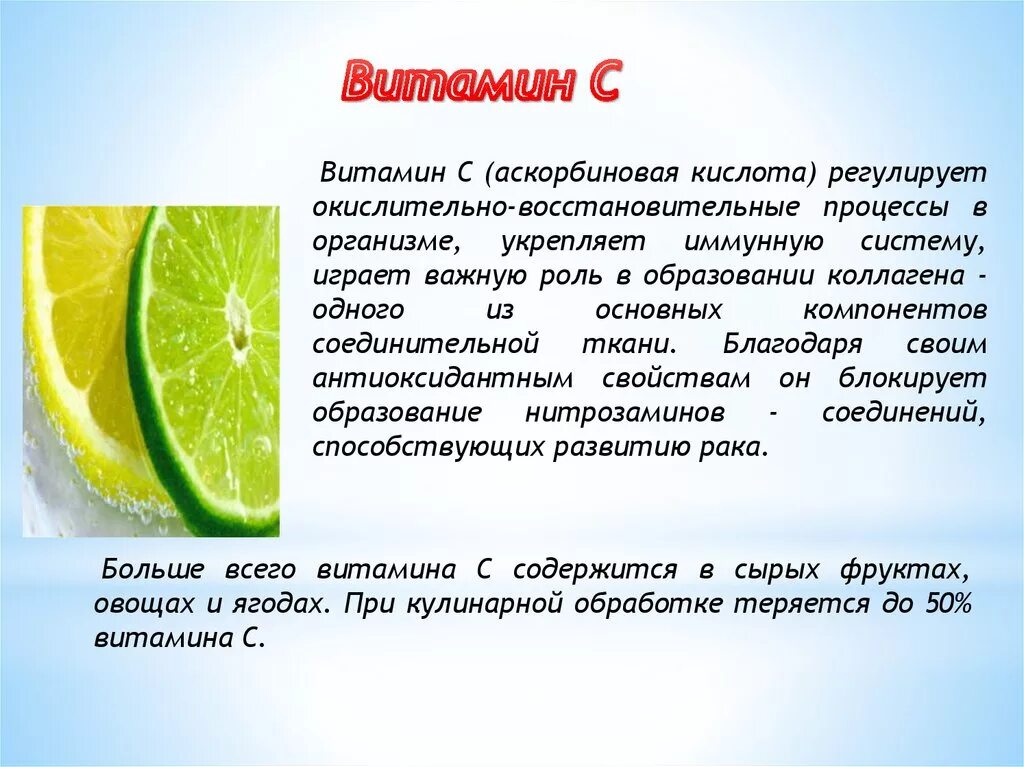 Витамин С

Витамин С (аскорбиновая кислота) регулирует окислительно-восстановительные процессы в организме, укрепляет иммунную систему, играет важную роль в образовании коллагена - одного из основных компонентов соединительной ткани. Благодаря своим антиоксидантным свойствам он блокирует образование нитрозаминов - соединений, способствующих развитию рака.

Больше всего витамина С содержится в сырых фруктах, овощах и ягодах. При кулинарной обработке теряется до 50% витамина С.